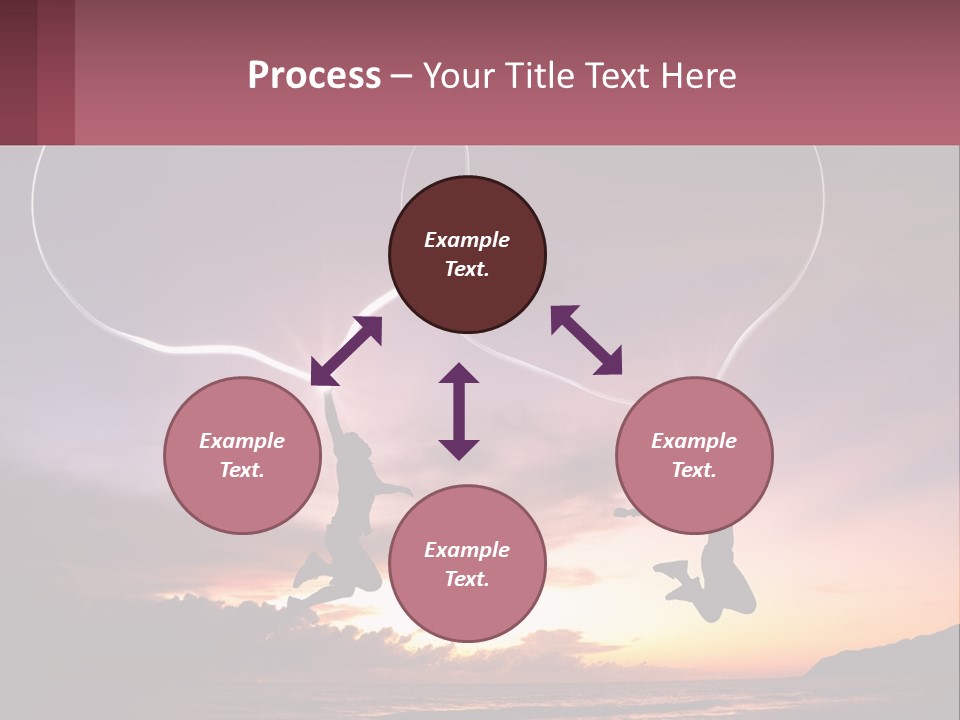 Process – Your Title Text Here

Example Text.

Example Text.

Example Text.

Example Text.